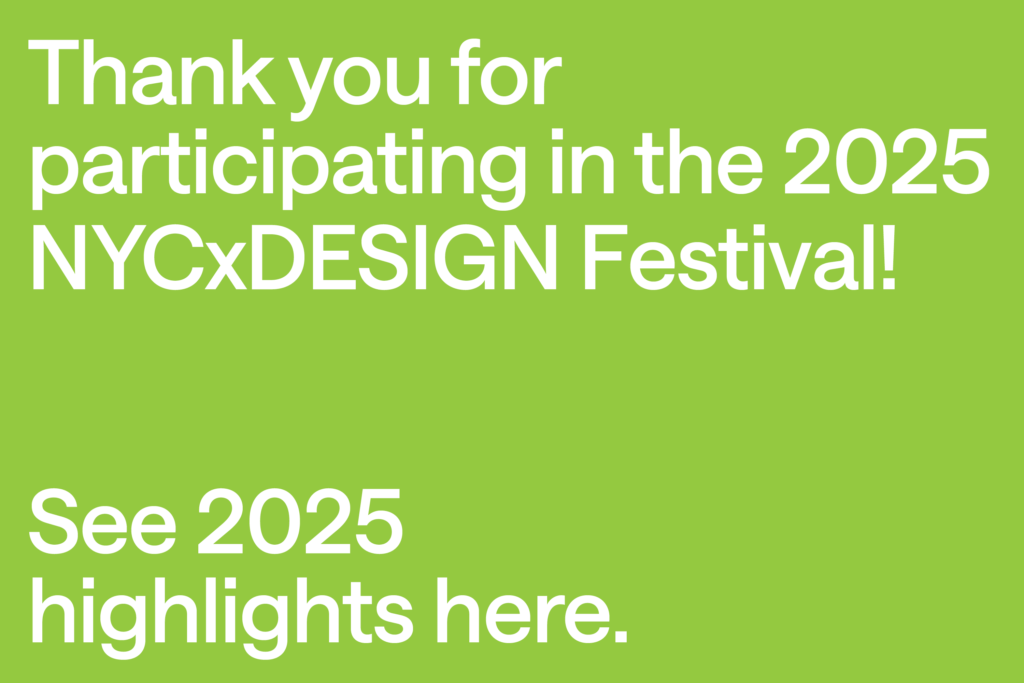 Thank you for participating in the 2025 NYCxDESIGN Festival!

See 2025 highlights here.